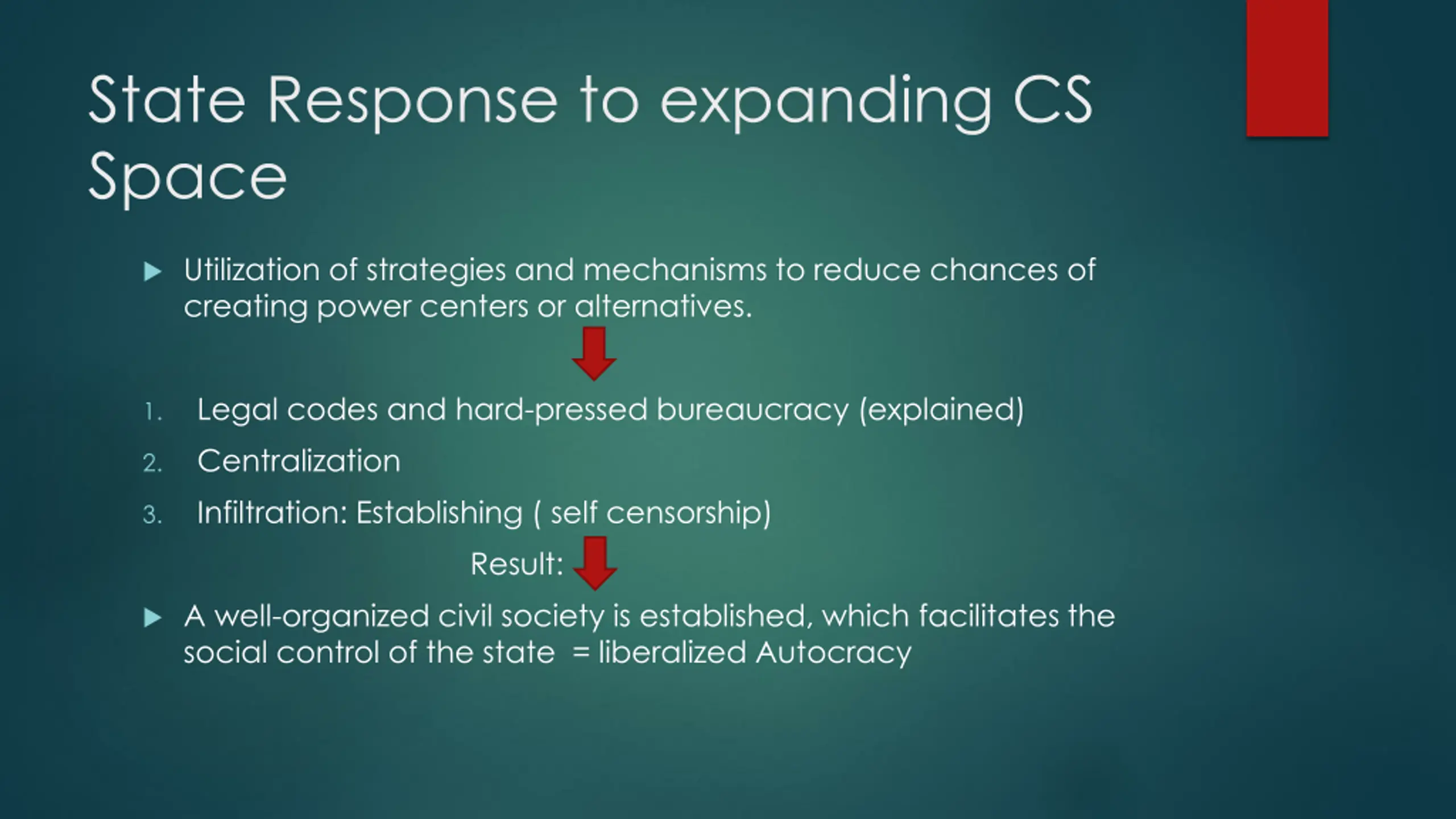 State Response to expanding CS Space

Utilization of strategies and mechanisms to reduce chances of creating power centers or alternatives.

1. Legal codes and hard-pressed bureaucracy (explained)
2. Centralization
3. Infiltration: Establishing ( self censorship)

Result:

A well-organized civil society is established, which facilitates the social control of the state = liberalized Autocracy